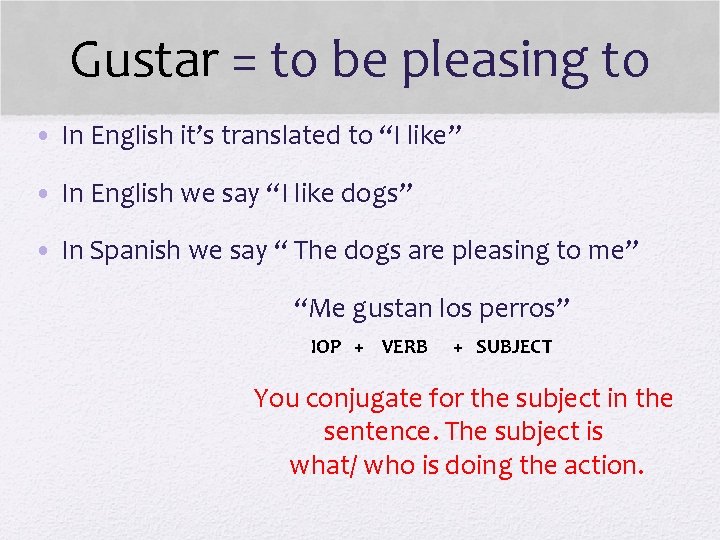 Gustar = to be pleasing to

• In English it's translated to "I like"

• In English we say "I like dogs"

• In Spanish we say " The dogs are pleasing to me"

"Me gustan los perros"

IOP + VERB + SUBJECT

You conjugate for the subject in the sentence. The subject is what/ who is doing the action.